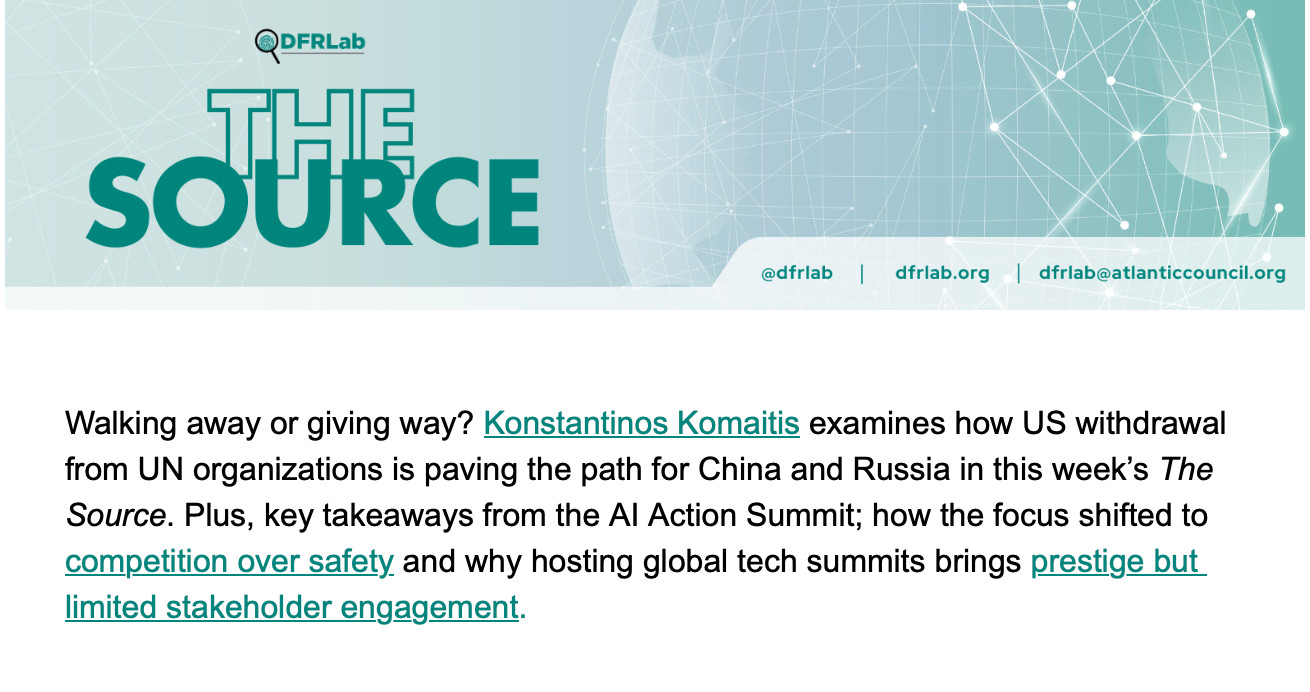 DFRLab

THE SOURCE

@dfrlab | dfrlab.org | dfrlab@atlanticcouncil.org

Walking away or giving way? Konstantinos Komaitis examines how US withdrawal from UN organizations is paving the path for China and Russia in this week's The Source. Plus, key takeaways from the AI Action Summit; how the focus shifted to competition over safety and why hosting global tech summits brings prestige but limited stakeholder engagement.